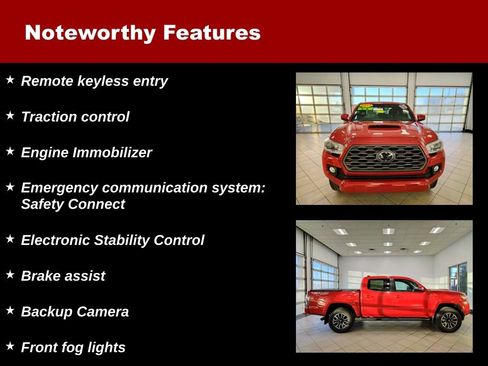 Noteworthy Features

★ Remote keyless entry

★ Traction control

★ Engine Immobilizer

★ Emergency communication system: Safety Connect

★ Electronic Stability Control

★ Brake assist

★ Backup Camera

★ Front fog lights